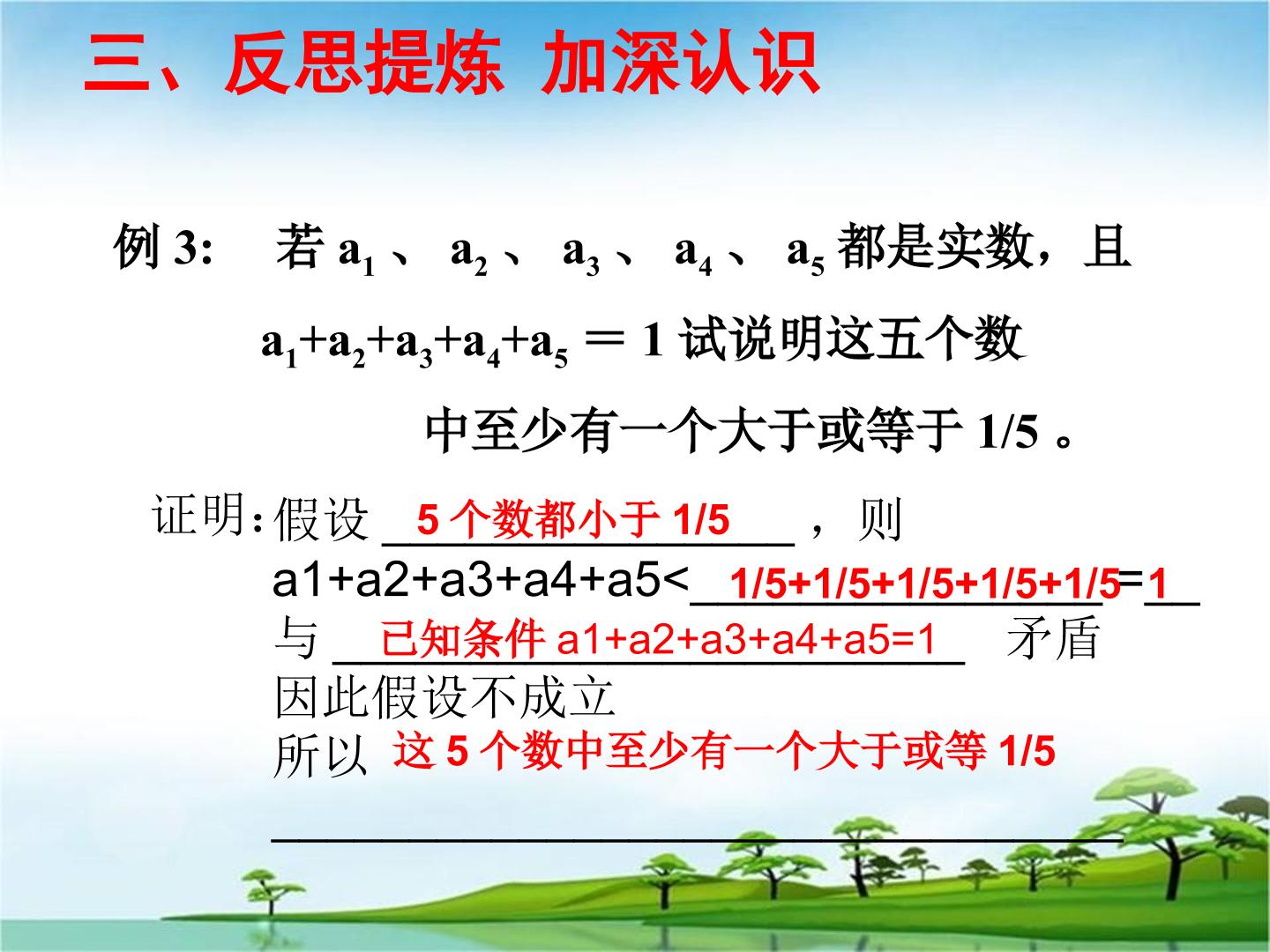 三、反思提炼 加深认识

例3: 若$a_1$、$a_2$、$a_3$、$a_4$、$a_5$都是实数，且$a_1+a_2+a_3+a_4+a_5=1$试说明这五个数中至少有一个大于或等于1/5。

证明:假设5个数都小于1/5，则
a1+a2+a3+a4+a5<1/5+1/5+1/5+1/5+1/5=1
与已知条件a1+a2+a3+a4+a5=1 矛盾
因此假设不成立
所以这5个数中至少有一个大于或等1/5